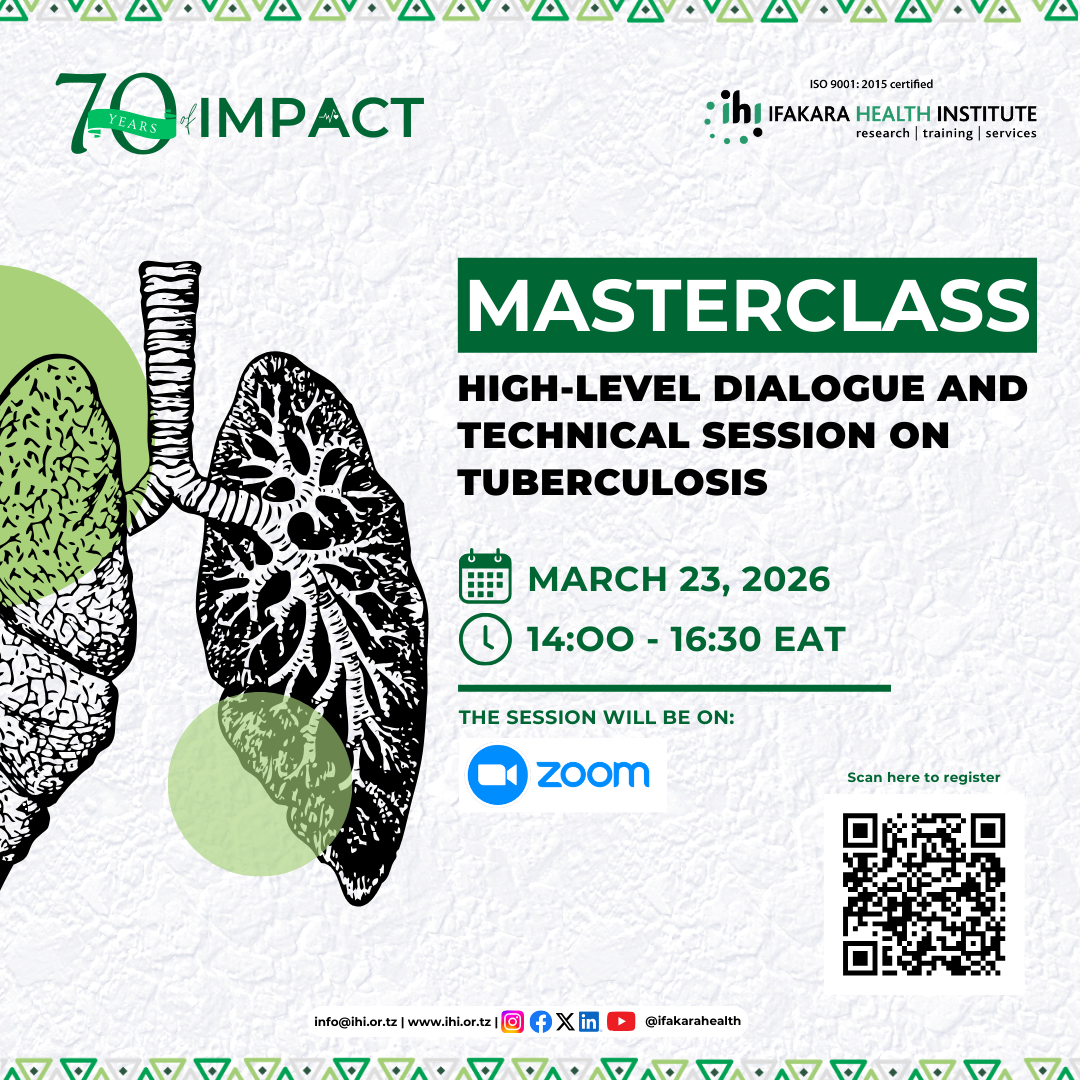 70 YEARS of IMPACT

ISO 9001: 2015 certified
ihi IFAKARA HEALTH INSTITUTE
research | training | services

MASTERCLASS

HIGH-LEVEL DIALOGUE AND TECHNICAL SESSION ON TUBERCULOSIS

MARCH 23, 2026

14:00 - 16:30 EAT

THE SESSION WILL BE ON:

zoom

Scan here to register

info@ihi.or.tz | www.ihi.or.tz | @ifakarahealth